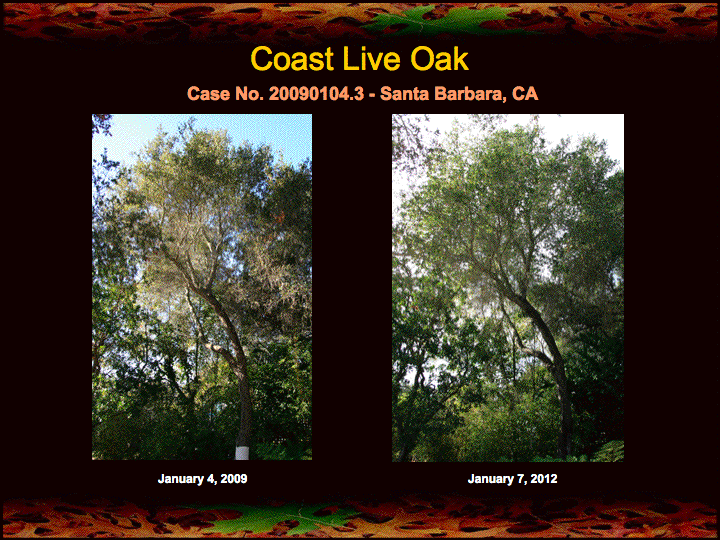 Coast Live Oak

Case No. 20090104.3 - Santa Barbara, CA

January 4, 2009

January 7, 2012